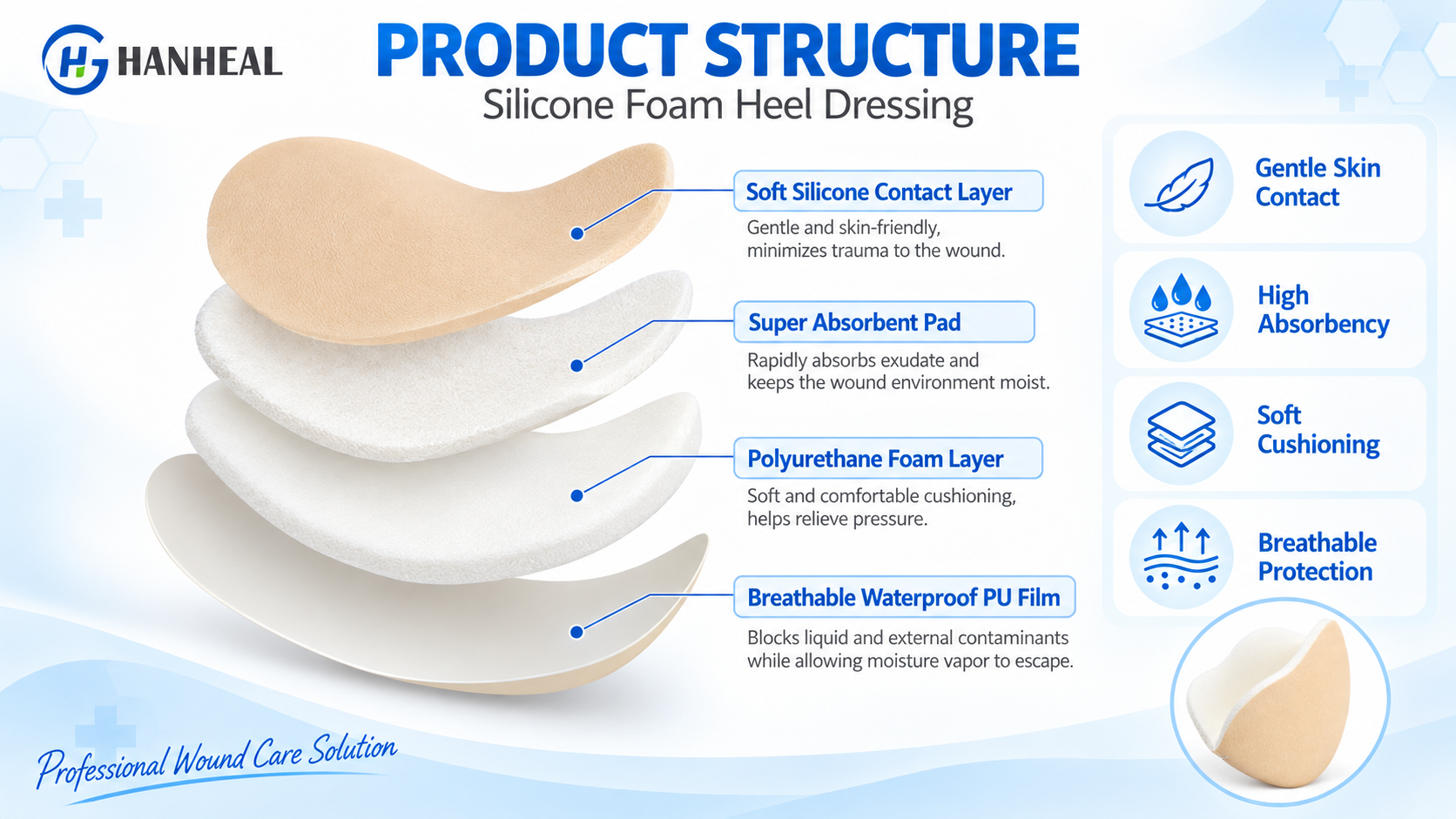 HANHEAL

PRODUCT STRUCTURE
Silicone Foam Heel Dressing

Soft Silicone Contact Layer
Gentle and skin-friendly, minimizes trauma to the wound.

Super Absorbent Pad
Rapidly absorbs exudate and keeps the wound environment moist.

Polyurethane Foam Layer
Soft and comfortable cushioning, helps relieve pressure.

Breathable Waterproof PU Film
Blocks liquid and external contaminants while allowing moisture vapor to escape.

Gentle Skin Contact

High Absorbency

Soft Cushioning

Breathable Protection

Professional Wound Care Solution